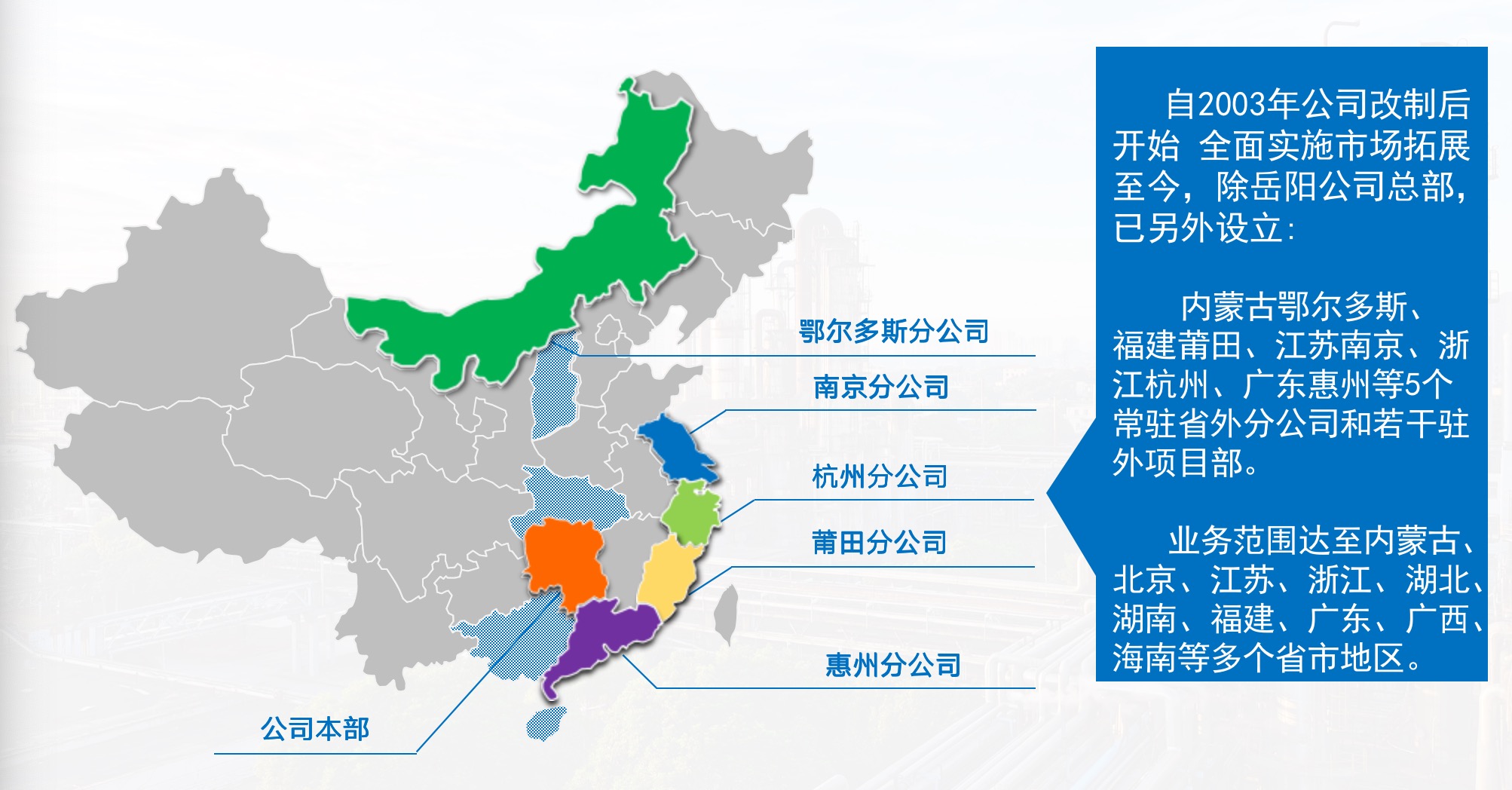 鄂尔多斯分公司

南京分公司

杭州分公司

莆田分公司

惠州分公司

公司本部

自2003年公司改制后开始 全面实施市场拓展至今，除岳阳公司总部，已另外设立：

内蒙古鄂尔多斯、福建莆田、江苏南京、浙江杭州、广东惠州等5个常驻省外分公司和若干驻外项目部。

业务范围达至内蒙古、北京、江苏、浙江、湖北、湖南、福建、广东、广西、海南等多个省市地区。